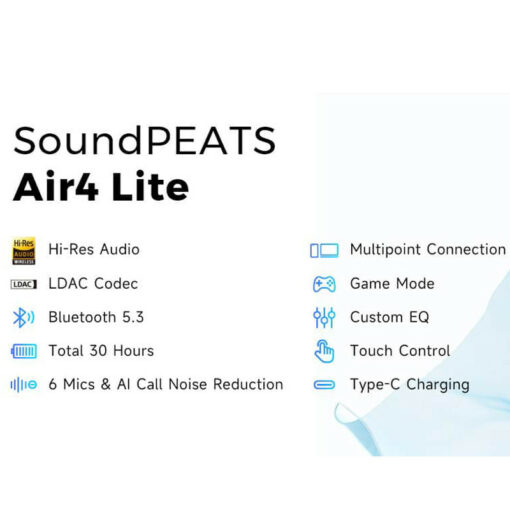 SoundPEATS
Air4 Lite

Hi-Res AUDIO WIRELESS
Hi-Res Audio

LDAC
LDAC Codec

Bluetooth 5.3

Total 30 Hours

6 Mics & AI Call Noise Reduction

Multipoint Connection

Game Mode

Custom EQ

Touch Control

Type-C Charging